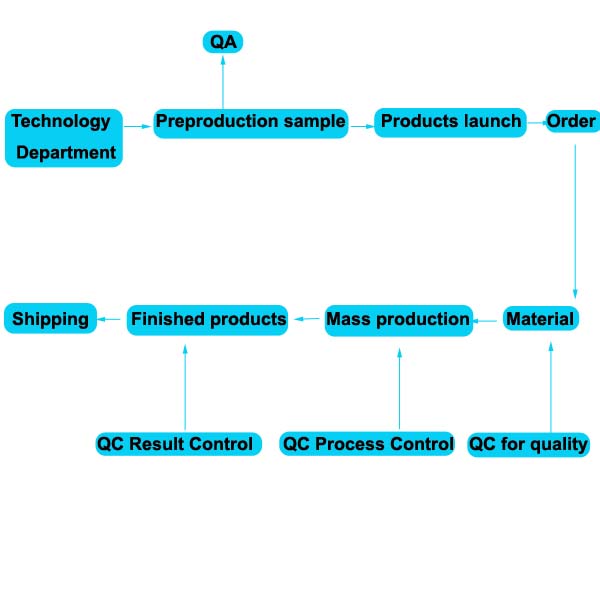 QA

Technology Department

Preproduction sample

Products launch

Order

Shipping

Finished products

Mass production

Material

QC Result Control

QC Process Control

QC for quality